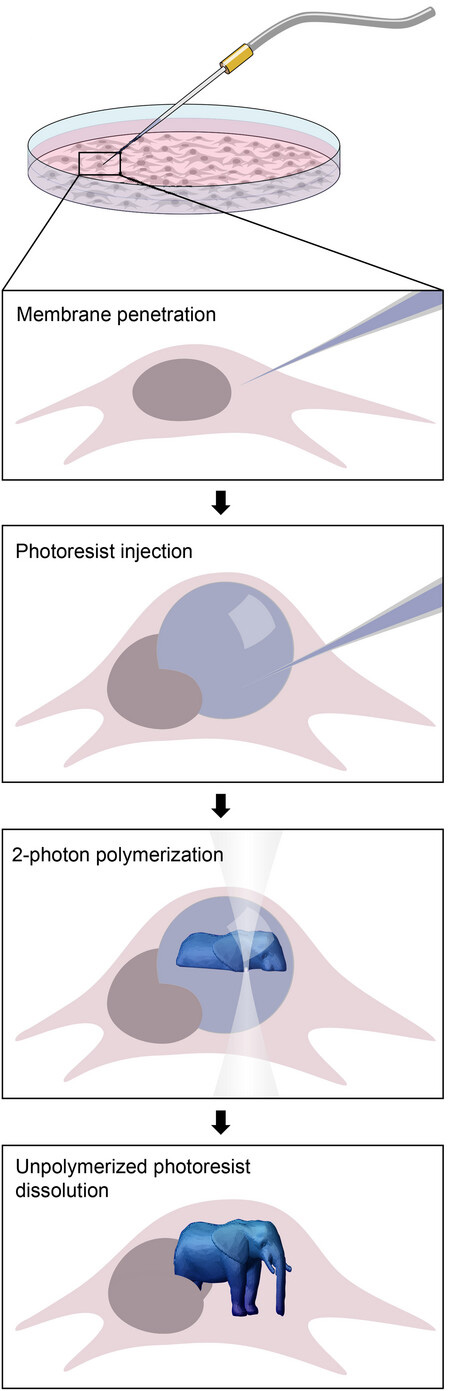 Membrane penetration

Photoresist injection

2-photon polymerization

Unpolymerized photoresist dissolution